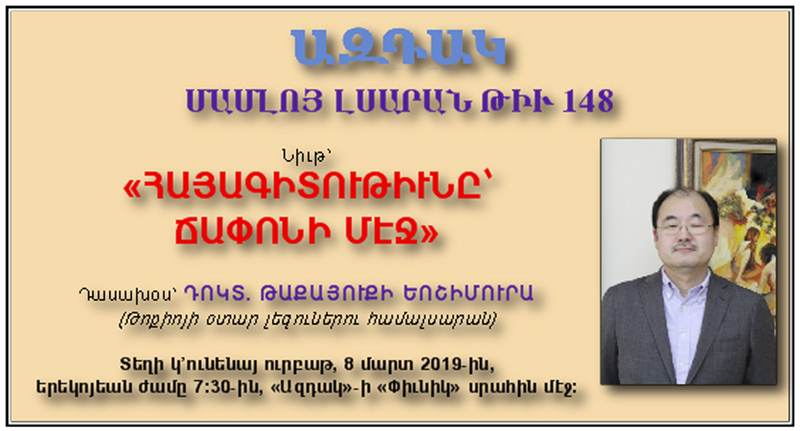 ԱԶԴԱԿ

ՄԱՄԼՈՅ ԼՍԱՐԱՆ ԹԻՒ 148

Նիւթ՝

«ՀԱՅԱԳԻՏՈՒԹԻՒՆԸ՝ ՃԱՓՈՆԻ ՄԷՋ»

Դասախօս՝ ԴՈԿՏ. ԹԱՔԱՅՈՒՔԻ ԵՈՇԻՄՈՒՐԱ

(Թոքիոյի օտար լեզուներու համալսարան)

Տեղի կ'ունենայ ուրբաթ, 8 մարտ 2019-ին, երեկոյեան ժամը 7:30-ին, «Ազդակ»-ի «Փիւնիկ» սրահին մէջ: